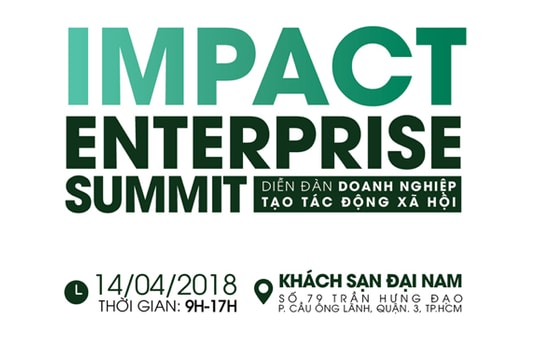 IMPACT
ENTERPRISE
SUMMIT

DIỄN ĐÀN DOANH NGHIỆP
TẠO TÁC ĐỘNG XÃ HỘI

14/04/2018
THỜI GIAN: 9H-17H

KHÁCH SẠN ĐẠI NAM
SỐ 79 TRẦN HƯNG ĐẠO
P. CẦU ÔNG LÃNH, QUẬN. 3, TP.HCM